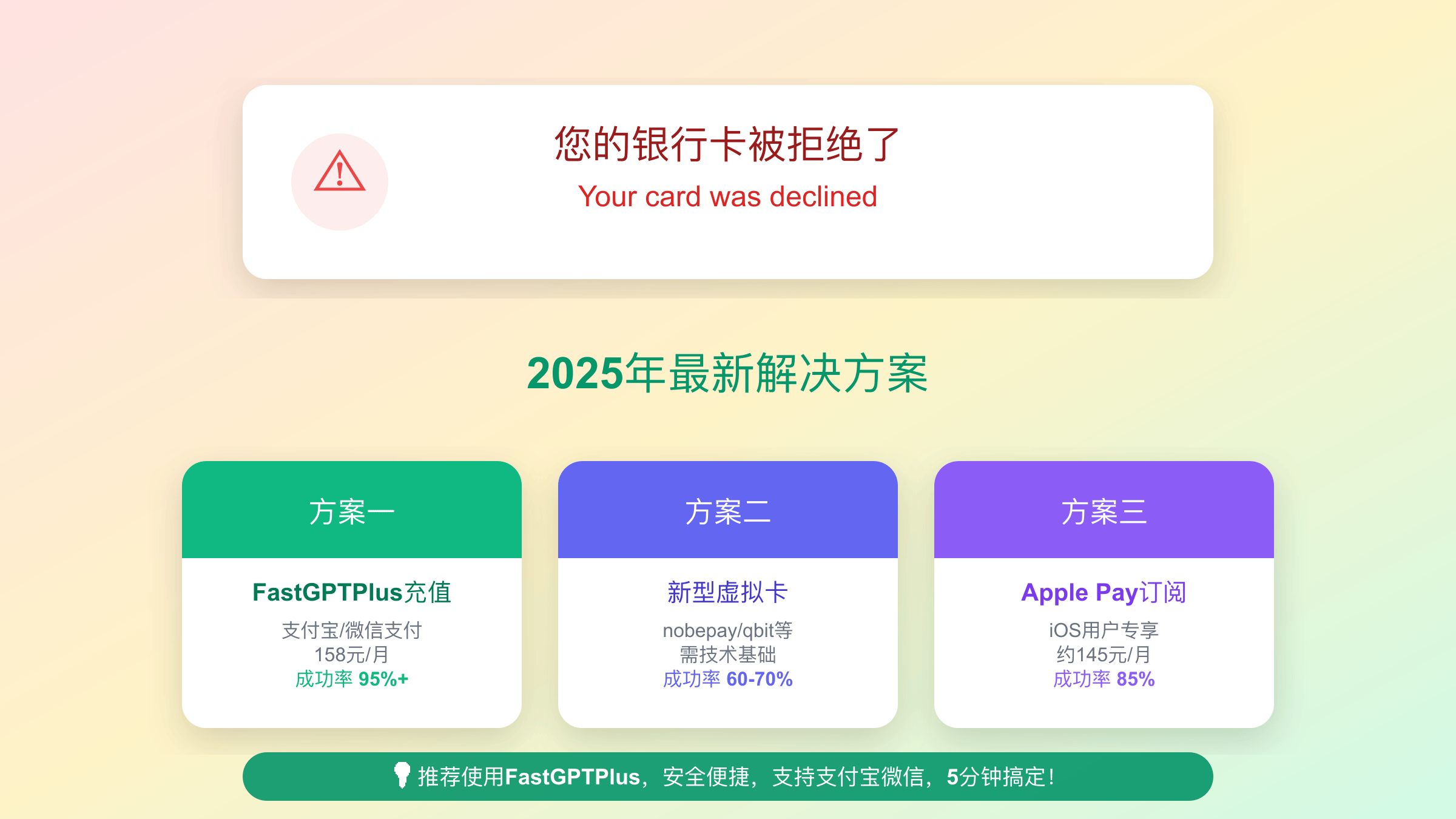 您的银行卡被拒绝了
Your card was declined

2025年最新解决方案

方案一
FastGPTPlus充值
支付宝/微信支付
158元/月
成功率 95%+

方案二
新型虚拟卡
nobepay/qbit等
需技术基础
成功率 60-70%

方案三
Apple Pay订阅
iOS用户专享
约145元/月
成功率 85%

推荐使用FastGPTPlus，安全便捷，支持支付宝微信，5分钟搞定！